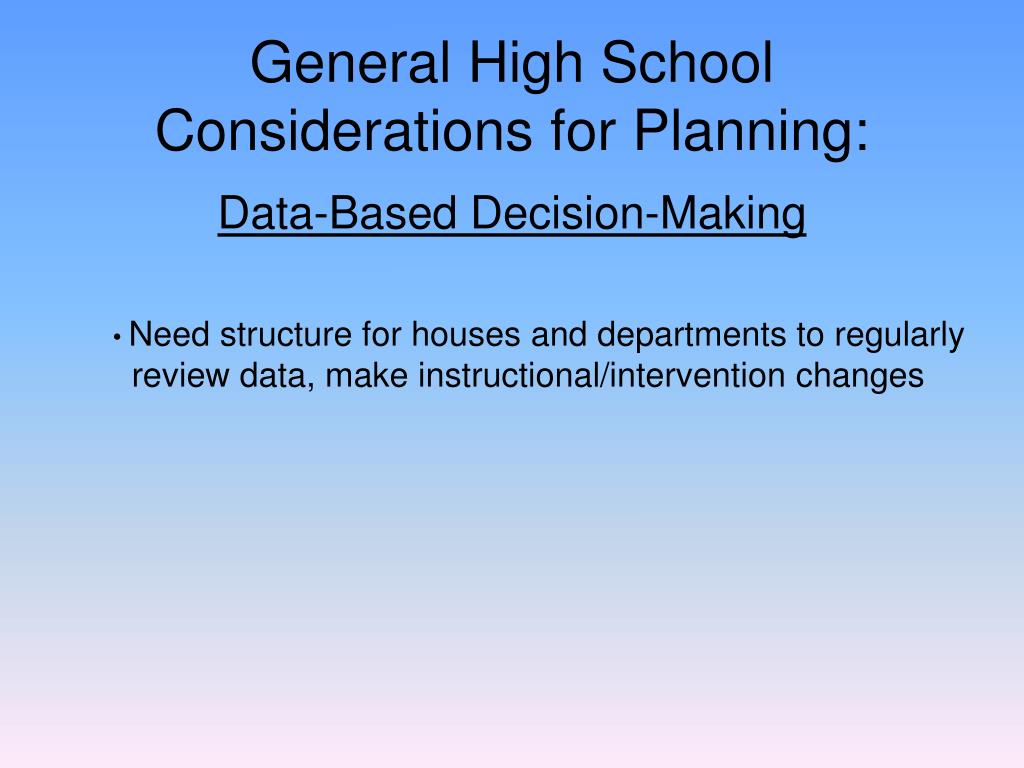 General High School Considerations for Planning:

Data-Based Decision-Making

• Need structure for houses and departments to regularly review data, make instructional/intervention changes